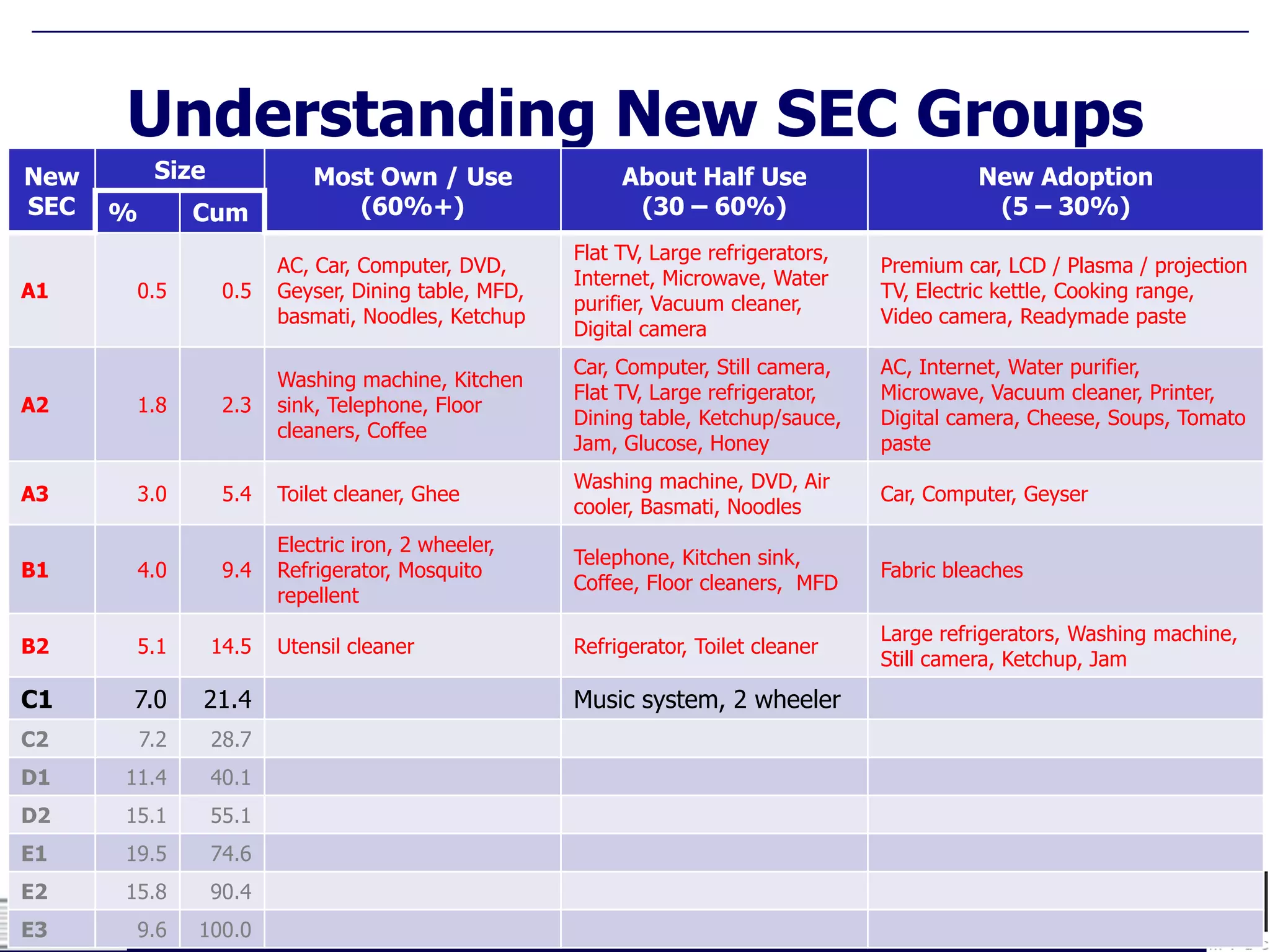 Understanding New SEC Groups

| New SEC | Size % | Size Cum | Most Own / Use (60%+) | About Half Use (30 – 60%) | New Adoption (5 – 30%) |
|---|---|---|---|---|---|
| A1 | 0.5 | 0.5 | AC, Car, Computer, DVD, Geyser, Dining table, MFD, basmati, Noodles, Ketchup | Flat TV, Large refrigerators, Internet, Microwave, Water purifier, Vacuum cleaner, Digital camera | Premium car, LCD / Plasma / projection TV, Electric kettle, Cooking range, Video camera, Readymade paste |
| A2 | 1.8 | 2.3 | Washing machine, Kitchen sink, Telephone, Floor cleaners, Coffee | Car, Computer, Still camera, Flat TV, Large refrigerator, Dining table, Ketchup/sauce, Jam, Glucose, Honey | AC, Internet, Water purifier, Microwave, Vacuum cleaner, Printer, Digital camera, Cheese, Soups, Tomato paste |
| A3 | 3.0 | 5.4 | Toilet cleaner, Ghee | Washing machine, DVD, Air cooler, Basmati, Noodles | Car, Computer, Geyser |
| B1 | 4.0 | 9.4 | Electric iron, 2 wheeler, Refrigerator, Mosquito repellent | Telephone, Kitchen sink, Coffee, Floor cleaners, MFD | Fabric bleaches |
| B2 | 5.1 | 14.5 | Utensil cleaner | Refrigerator, Toilet cleaner | Large refrigerators, Washing machine, Still camera, Ketchup, Jam |
| C1 | 7.0 | 21.4 | | Music system, 2 wheeler | |
| C2 | 7.2 | 28.7 | | | |
| D1 | 11.4 | 40.1 | | | |
| D2 | 15.1 | 55.1 | | | |
| E1 | 19.5 | 74.6 | | | |
| E2 | 15.8 | 90.4 | | | |
| E3 | 9.6 | 100.0 | | | |